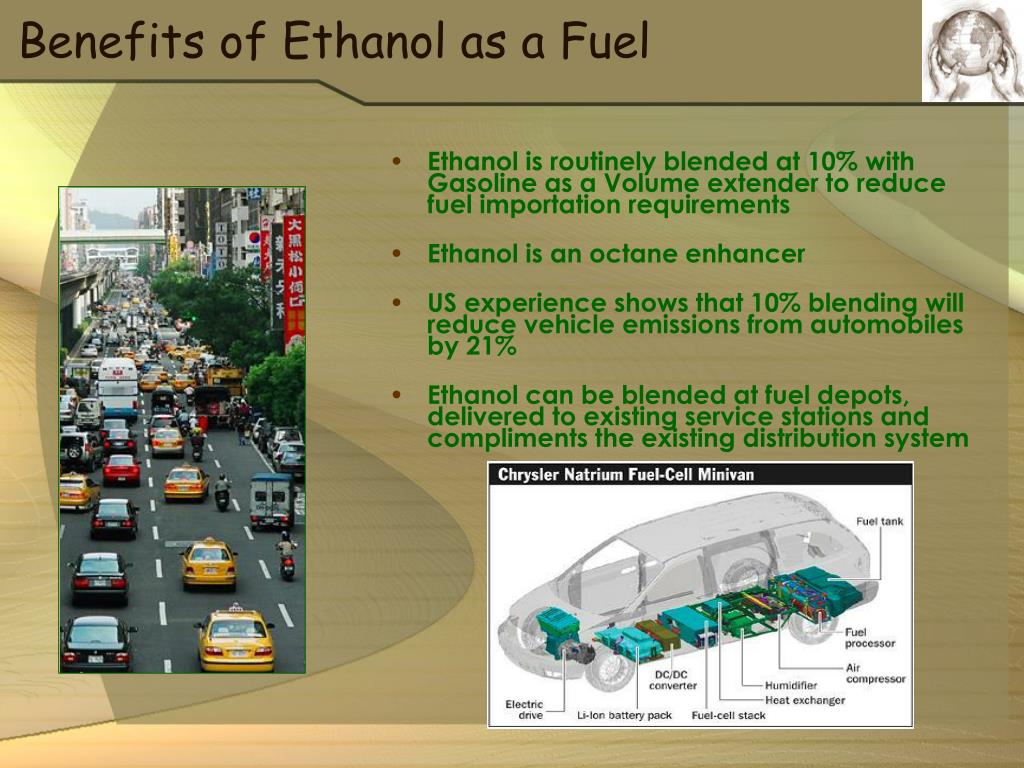 Benefits of Ethanol as a Fuel

• Ethanol is routinely blended at 10% with Gasoline as a Volume extender to reduce fuel importation requirements

• Ethanol is an octane enhancer

• US experience shows that 10% blending will reduce vehicle emissions from automobiles by 21%

• Ethanol can be blended at fuel depots, delivered to existing service stations and compliments the existing distribution system

Chrysler Natrium Fuel-Cell Minivan

Fuel tank

Fuel processor

Air compressor

Humidifier

Heat exchanger

Fuel-cell stack

DC/DC converter

Li-Ion battery pack

Electric drive